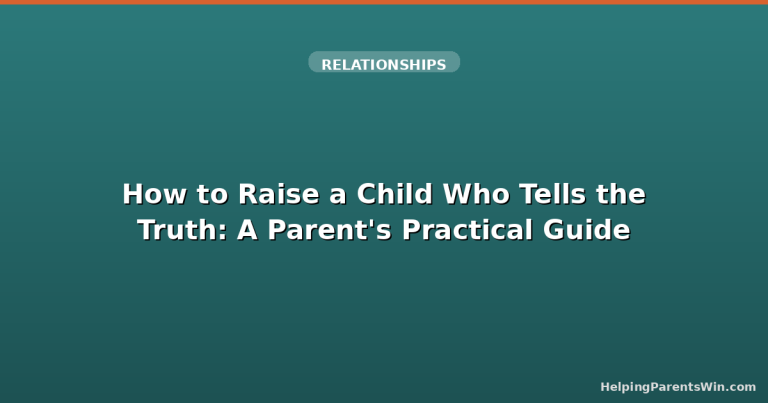 RELATIONSHIPS

How to Raise a Child Who Tells the Truth: A Parent's Practical Guide

HelpingParentsWin.com